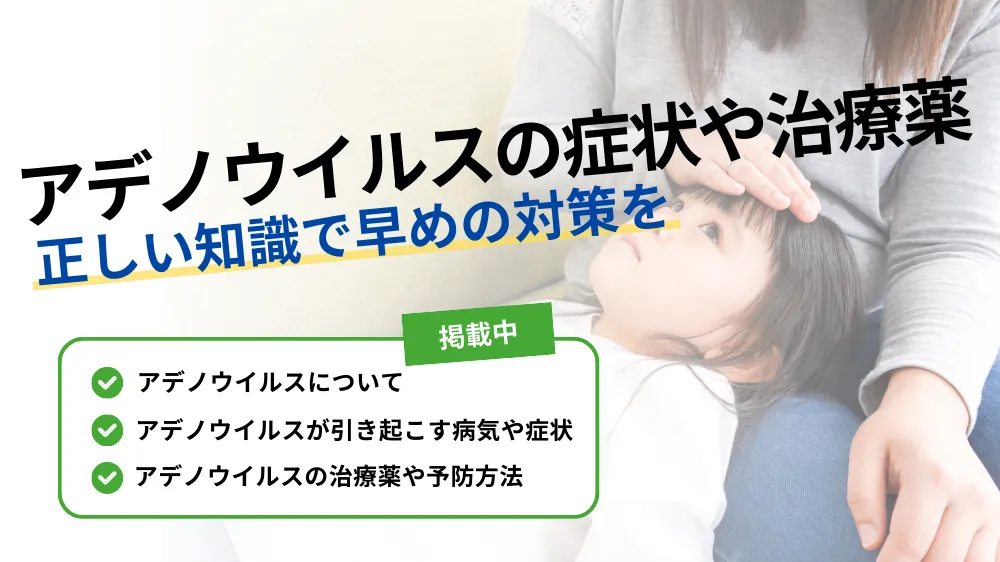 アデノウイルスの症状や治療薬
正しい知識で早めの対策を

掲載中
アデノウイルスについて
アデノウイルスが引き起こす病気や症状
アデノウイルスの治療薬や予防方法